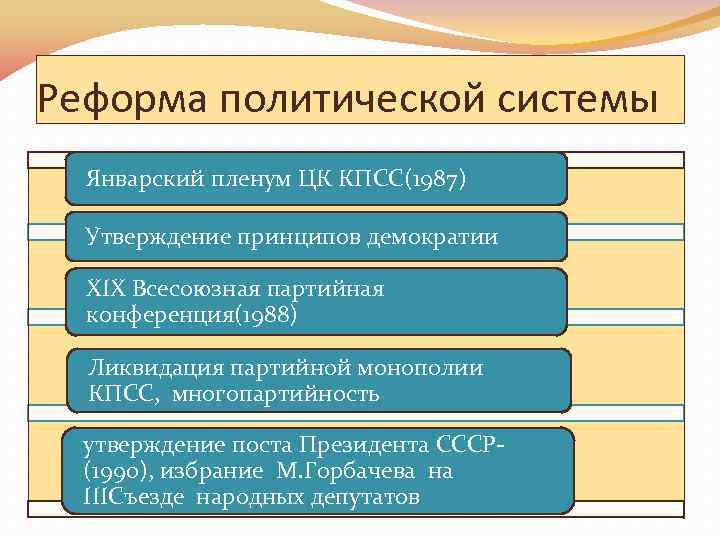 Реформа политической системы

Январский пленум ЦК КПСС(1987)

Утверждение принципов демократии

XIX Всесоюзная партийная конференция(1988)

Ликвидация партийной монополии КПСС, многопартийность

утверждение поста Президента СССР-(1990), избрание М.Горбачева на IIIСъезде народных депутатов